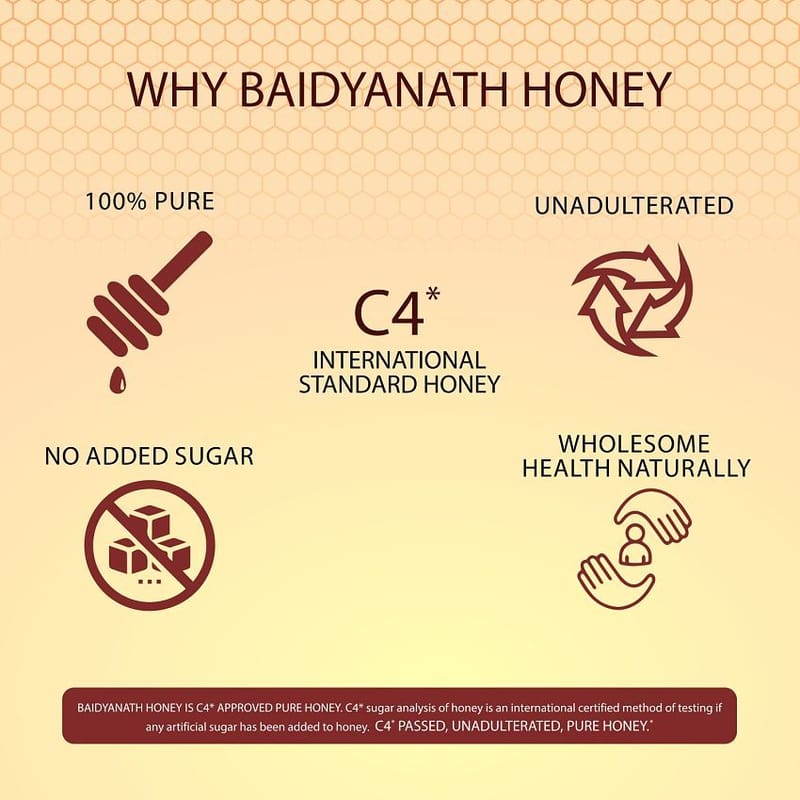 WHY BAIDYANATH HONEY

100% PURE

UNADULTERATED

C4*
INTERNATIONAL STANDARD HONEY

NO ADDED SUGAR

WHOLESOME HEALTH NATURALLY

BAIDYANATH HONEY IS C4* APPROVED PURE HONEY. C4* sugar analysis of honey is an international certified method of testing if any artificial sugar has been added to honey. C4* PASSED, UNADULTERATED, PURE HONEY.*